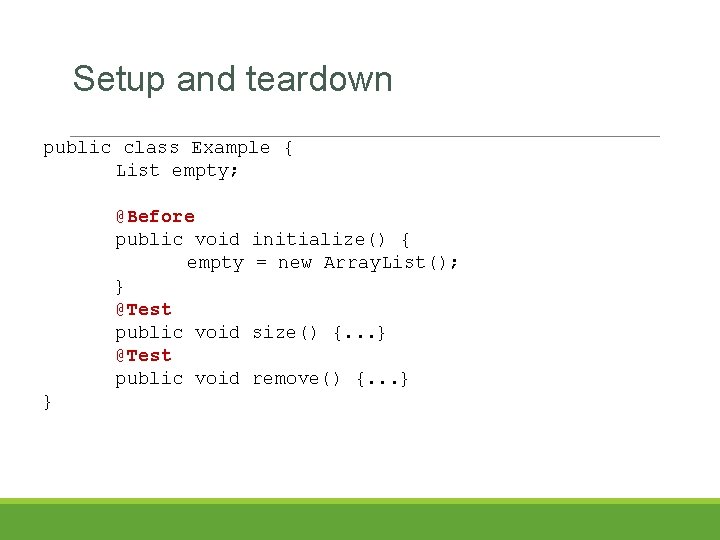 Setup and teardown

public class Example {
    List empty;

    @Before
    public void initialize() {
        empty = new ArrayList();
    }
    @Test
    public void size() {...}
    @Test
    public void remove() {...}
}